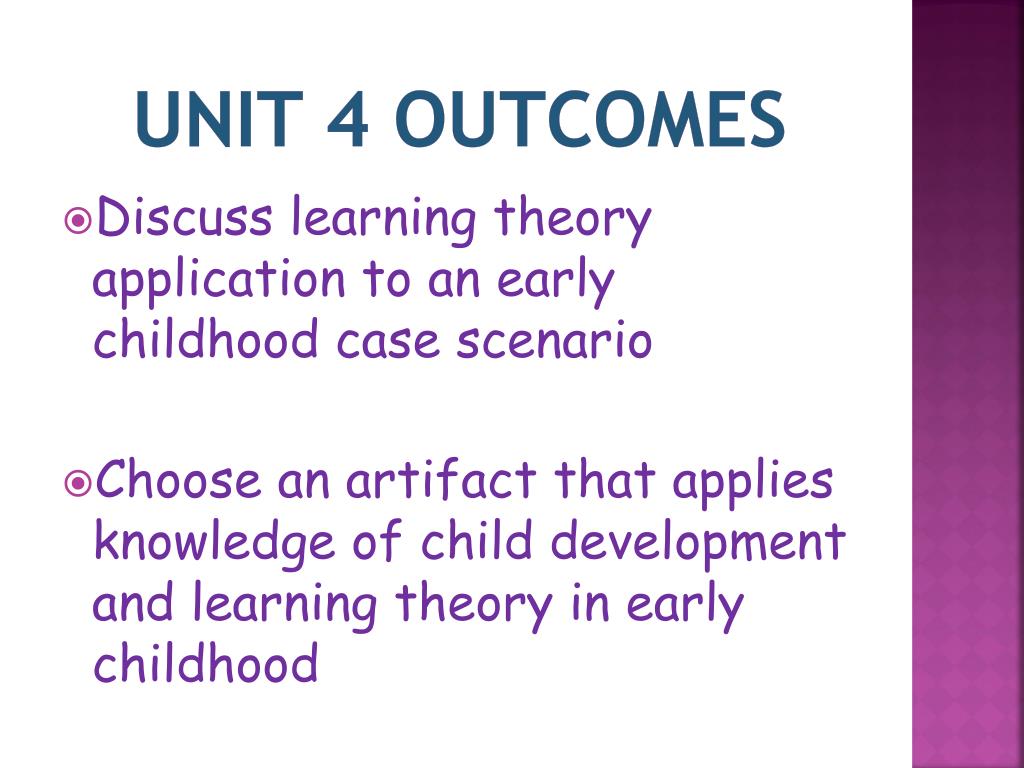 UNIT 4 OUTCOMES

Discuss learning theory application to an early childhood case scenario

Choose an artifact that applies knowledge of child development and learning theory in early childhood